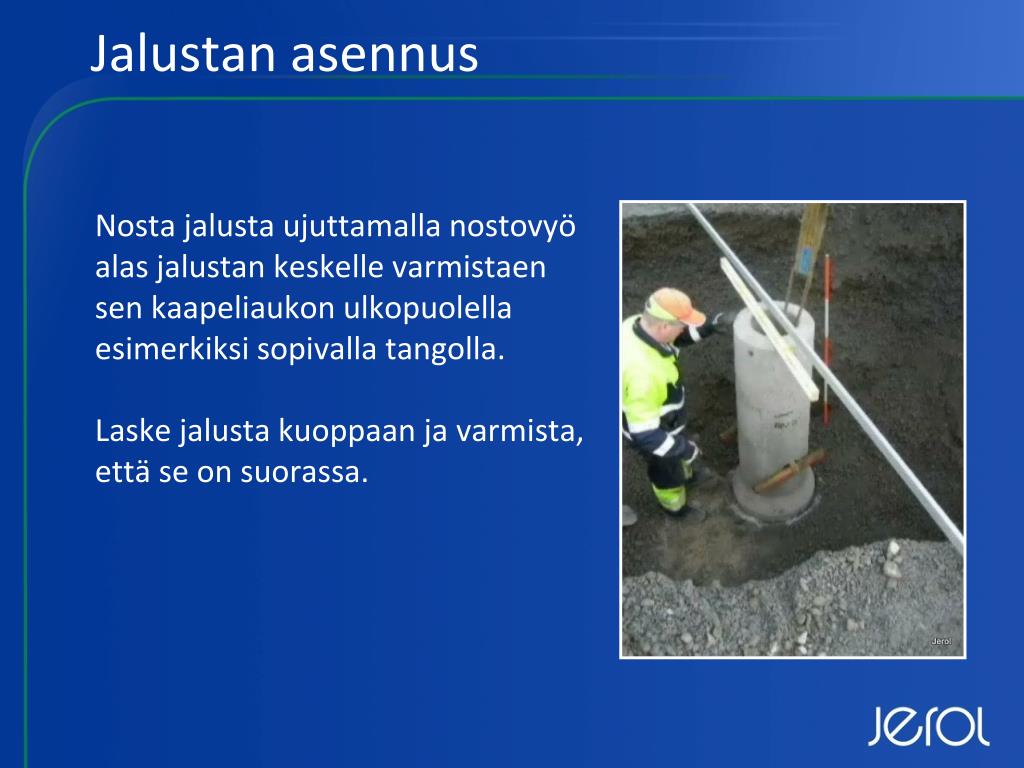 Jalustan asennus

Nosta jalusta ujuttamalla nostovyö alas jalustan keskelle varmistaen sen kaapeliaukon ulkopuolella esimerkiksi sopivalla tangolla.

Laske jalusta kuoppaan ja varmista, että se on suorassa.

Jerol

Jerol